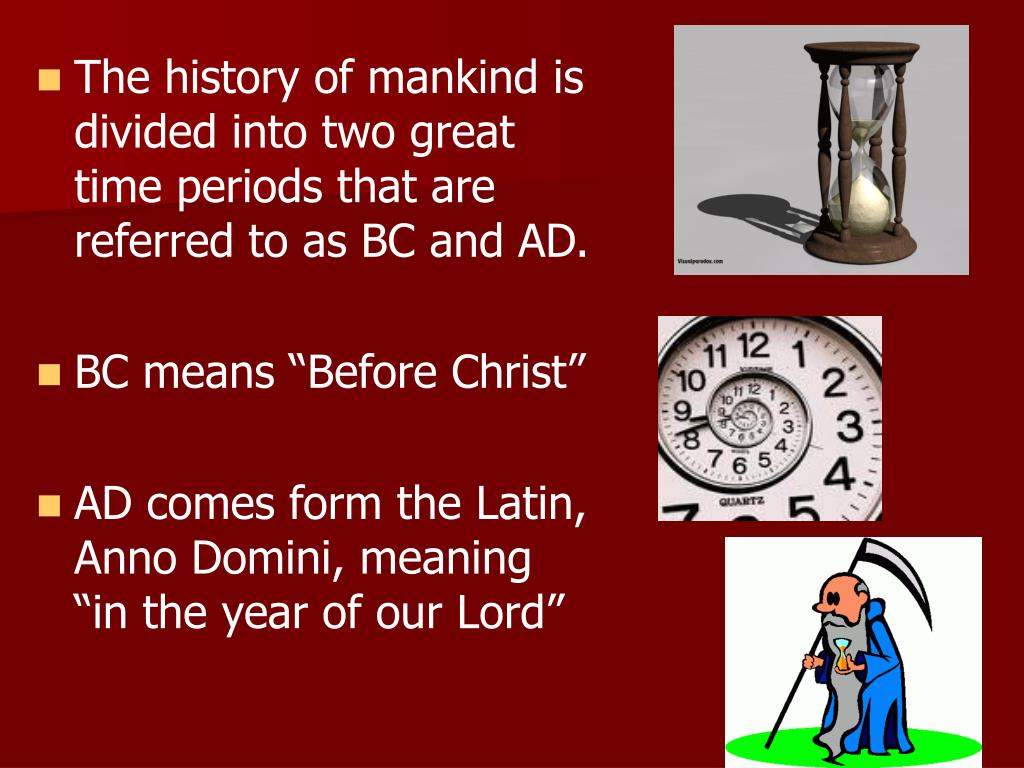 The history of mankind is divided into two great time periods that are referred to as BC and AD.

BC means “Before Christ”

AD comes form the Latin, Anno Domini, meaning “in the year of our Lord”

Visualparadox.com

11 12 1 2 3 4 5 6 7 8 9 10

QUARTZ